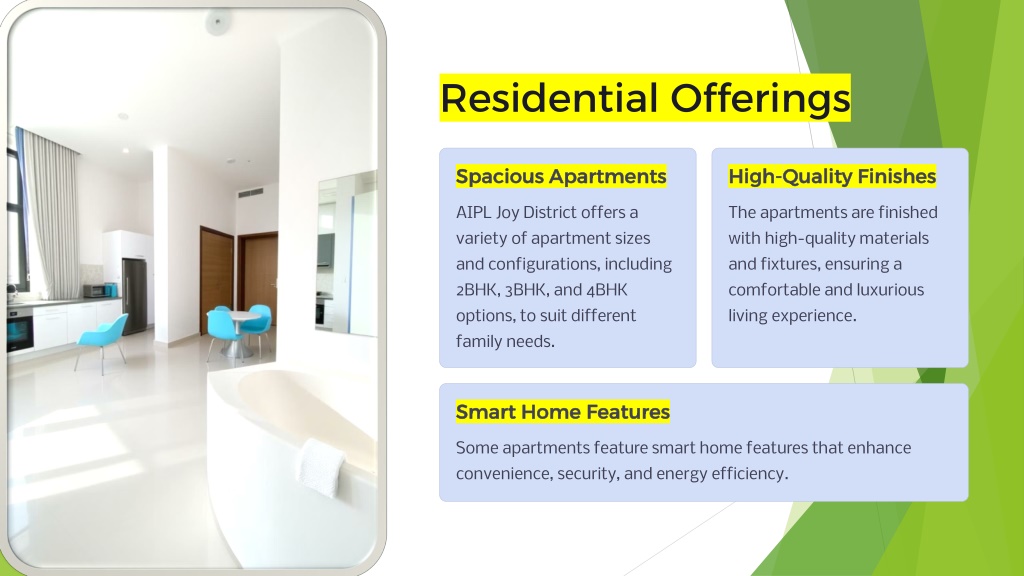 Residential Offerings

Spacious Apartments

AIPL Joy District offers a variety of apartment sizes and configurations, including 2BHK, 3BHK, and 4BHK options, to suit different family needs.

High-Quality Finishes

The apartments are finished with high-quality materials and fixtures, ensuring a comfortable and luxurious living experience.

Smart Home Features

Some apartments feature smart home features that enhance convenience, security, and energy efficiency.